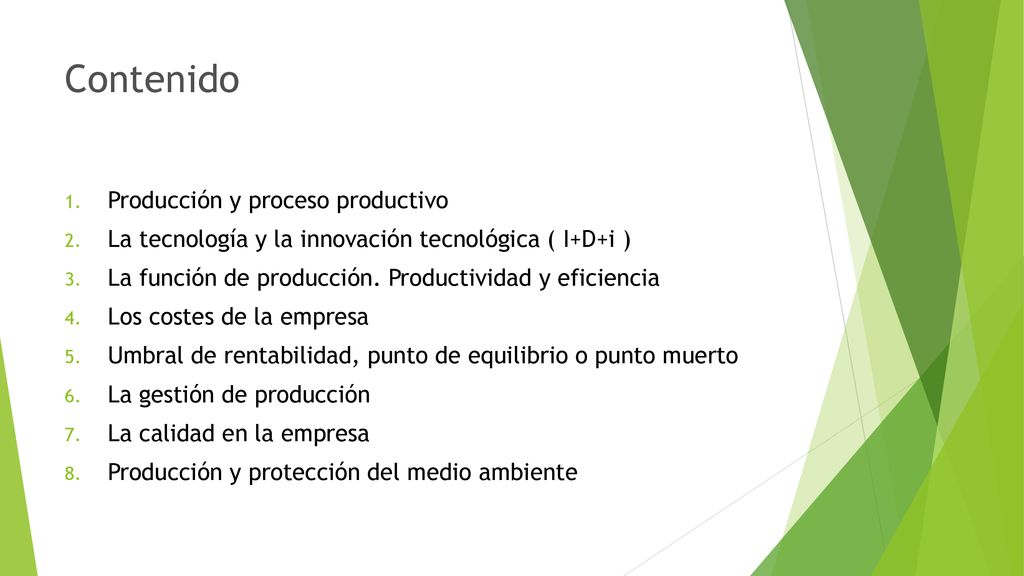 Contenido

1. Producción y proceso productivo
2. La tecnología y la innovación tecnológica ( I+D+i )
3. La función de producción. Productividad y eficiencia
4. Los costes de la empresa
5. Umbral de rentabilidad, punto de equilibrio o punto muerto
6. La gestión de producción
7. La calidad en la empresa
8. Producción y protección del medio ambiente